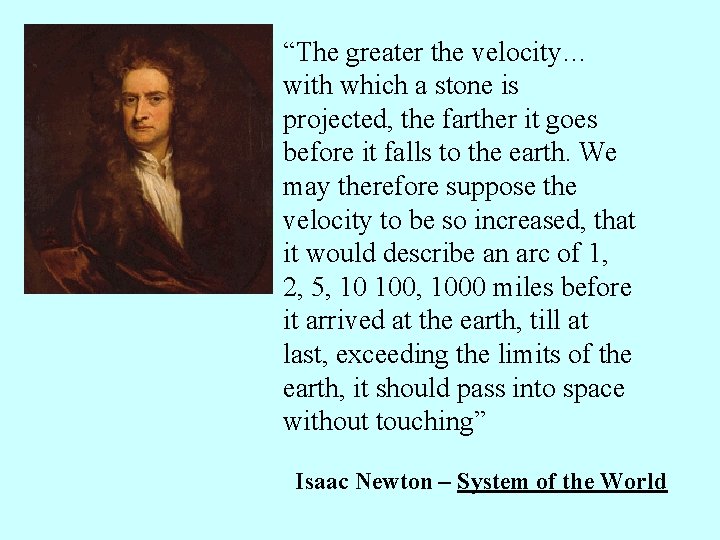 “The greater the velocity… with which a stone is projected, the farther it goes before it falls to the earth. We may therefore suppose the velocity to be so increased, that it would describe an arc of 1, 2, 5, 10 100, 1000 miles before it arrived at the earth, till at last, exceeding the limits of the earth, it should pass into space without touching”

Isaac Newton – System of the World